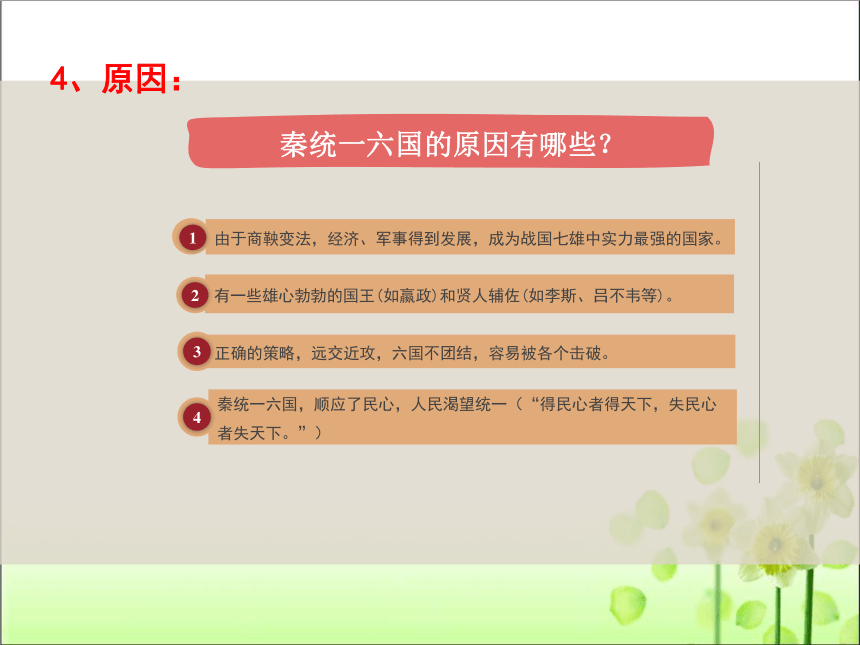 4、原因：

秦统一六国的原因有哪些？

1 由于商鞅变法，经济、军事得到发展，成为战国七雄中实力最强的国家。

2 有一些雄心勃勃的国王（如嬴政）和贤人辅佐（如李斯、吕不韦等）。

3 正确的策略，远交近攻，六国不团结，容易被各个击破。

4 秦统一六国，顺应了民心，人民渴望统一（“得民心者得天下，失民心者失天下。”）